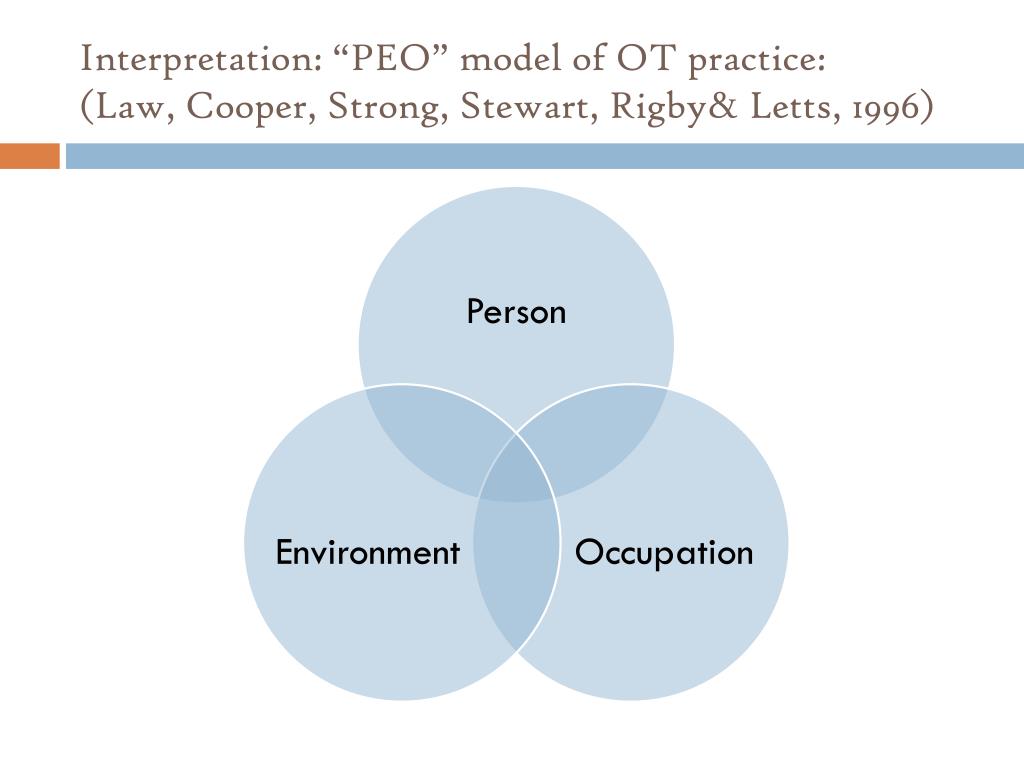 Interpretation: “PEO” model of OT practice:
(Law, Cooper, Strong, Stewart, Rigby& Letts, 1996)

Person

Environment

Occupation